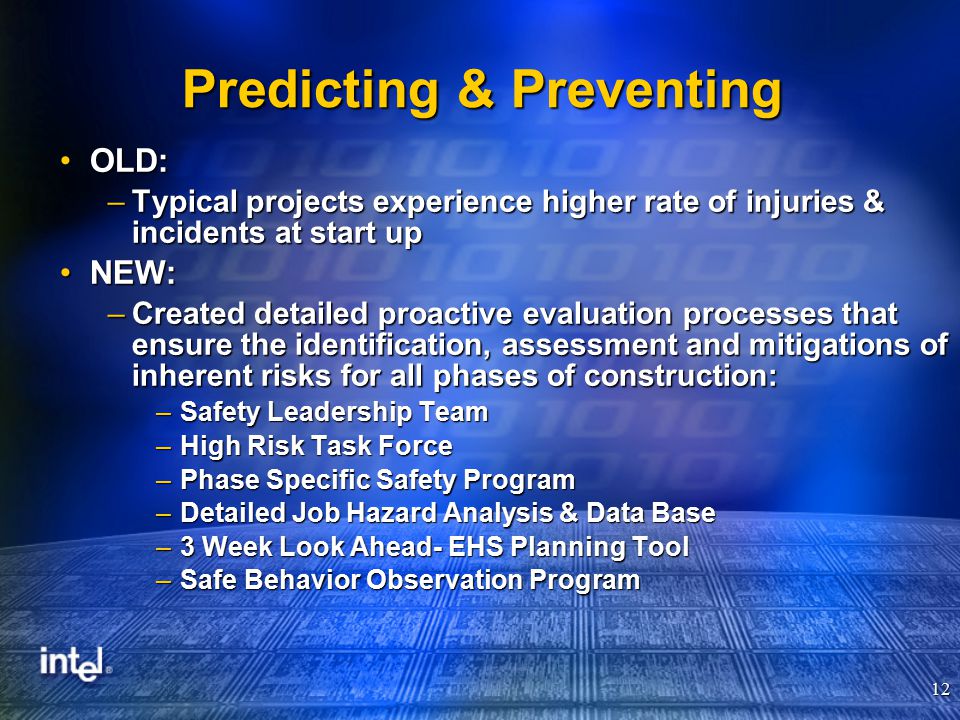 Predicting & Preventing

• OLD:
– Typical projects experience higher rate of injuries & incidents at start up
• NEW:
– Created detailed proactive evaluation processes that ensure the identification, assessment and mitigations of inherent risks for all phases of construction:
– Safety Leadership Team
– High Risk Task Force
– Phase Specific Safety Program
– Detailed Job Hazard Analysis & Data Base
– 3 Week Look Ahead- EHS Planning Tool
– Safe Behavior Observation Program

intel®

12